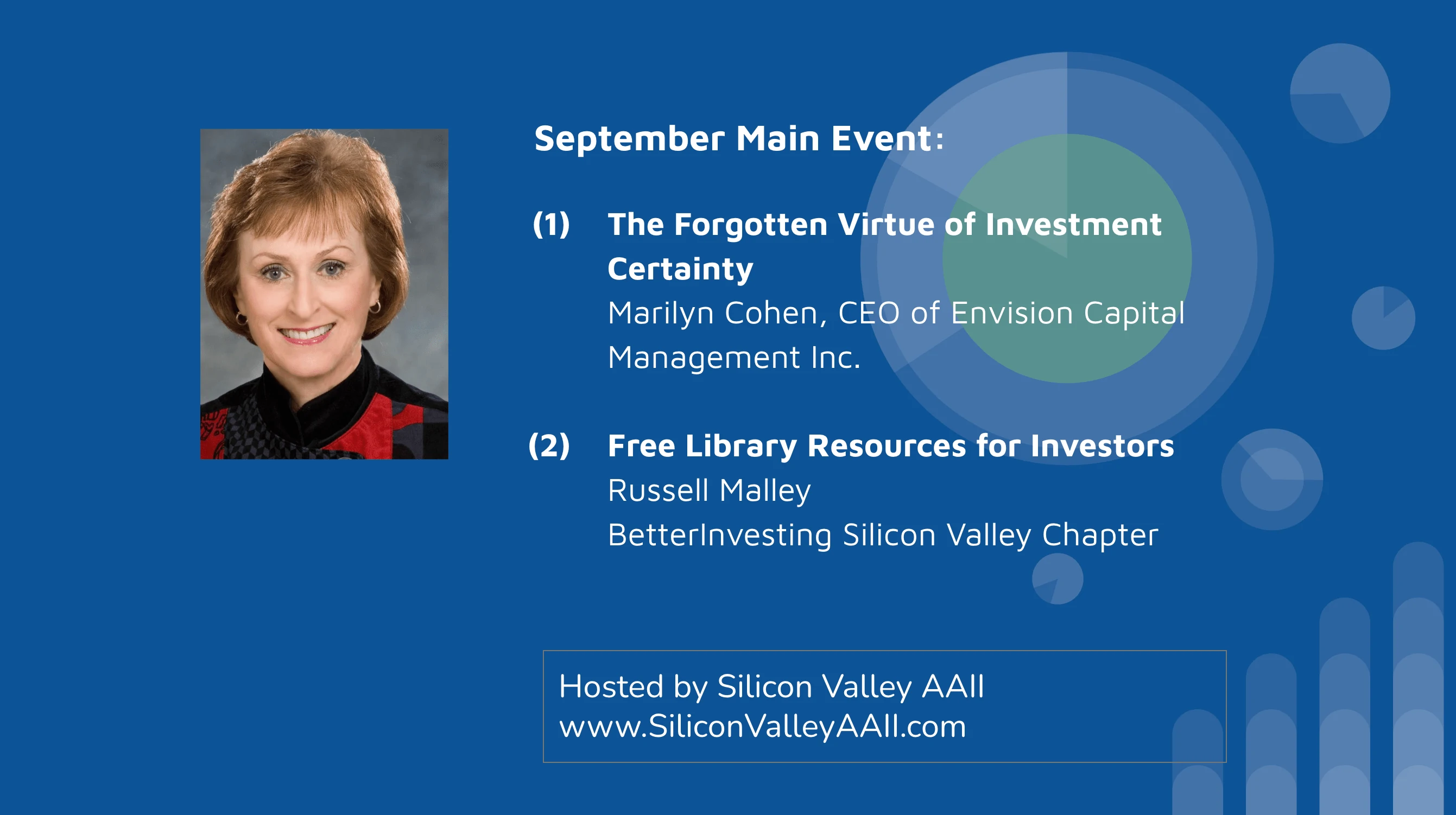 September Main Event:

(1) The Forgotten Virtue of Investment Certainty
Marilyn Cohen, CEO of Envision Capital Management Inc.

(2) Free Library Resources for Investors
Russell Malley
BetterInvesting Silicon Valley Chapter

Hosted by Silicon Valley AAII
www.SiliconValleyAAII.com